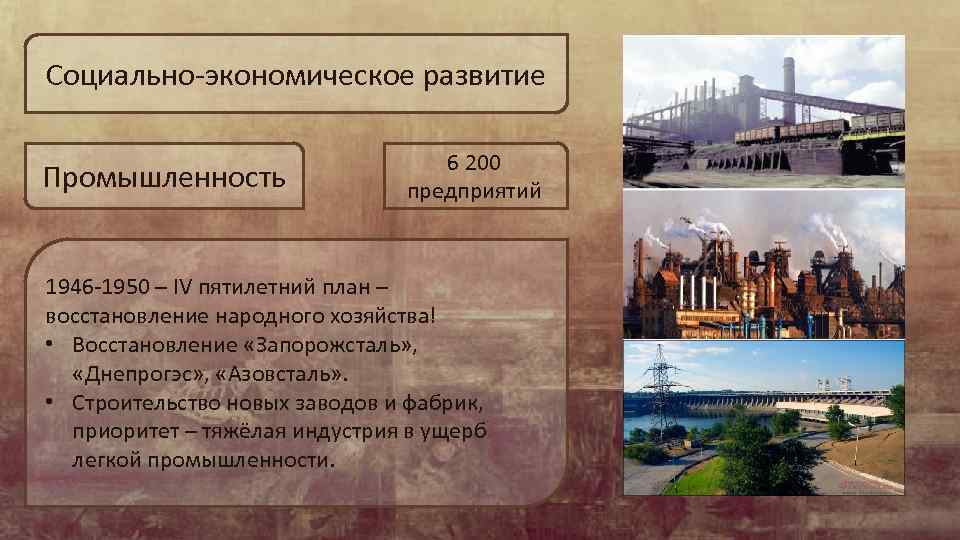 Социально-экономическое развитие

Промышленность

6 200 предприятий

1946-1950 – IV пятилетний план – восстановление народного хозяйства!
• Восстановление «Запорожсталь», «Днепрогэс», «Азовсталь».
• Строительство новых заводов и фабрик, приоритет – тяжёлая индустрия в ущерб легкой промышленности.